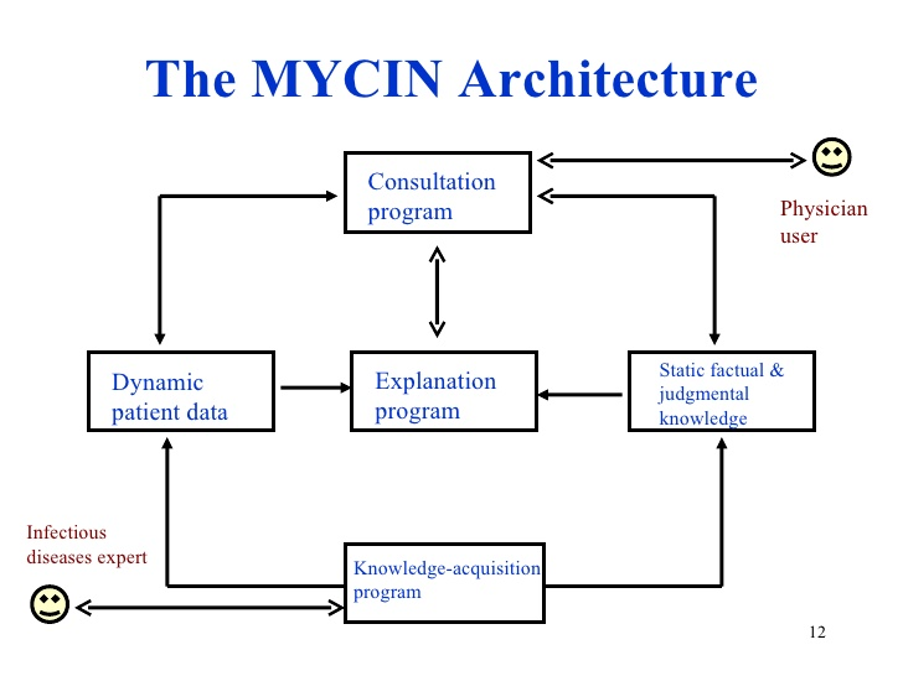 The MYCIN Architecture

Consultation program

Physician user

Dynamic patient data

Explanation program

Static factual & judgmental knowledge

Infectious diseases expert

Knowledge-acquisition program

12